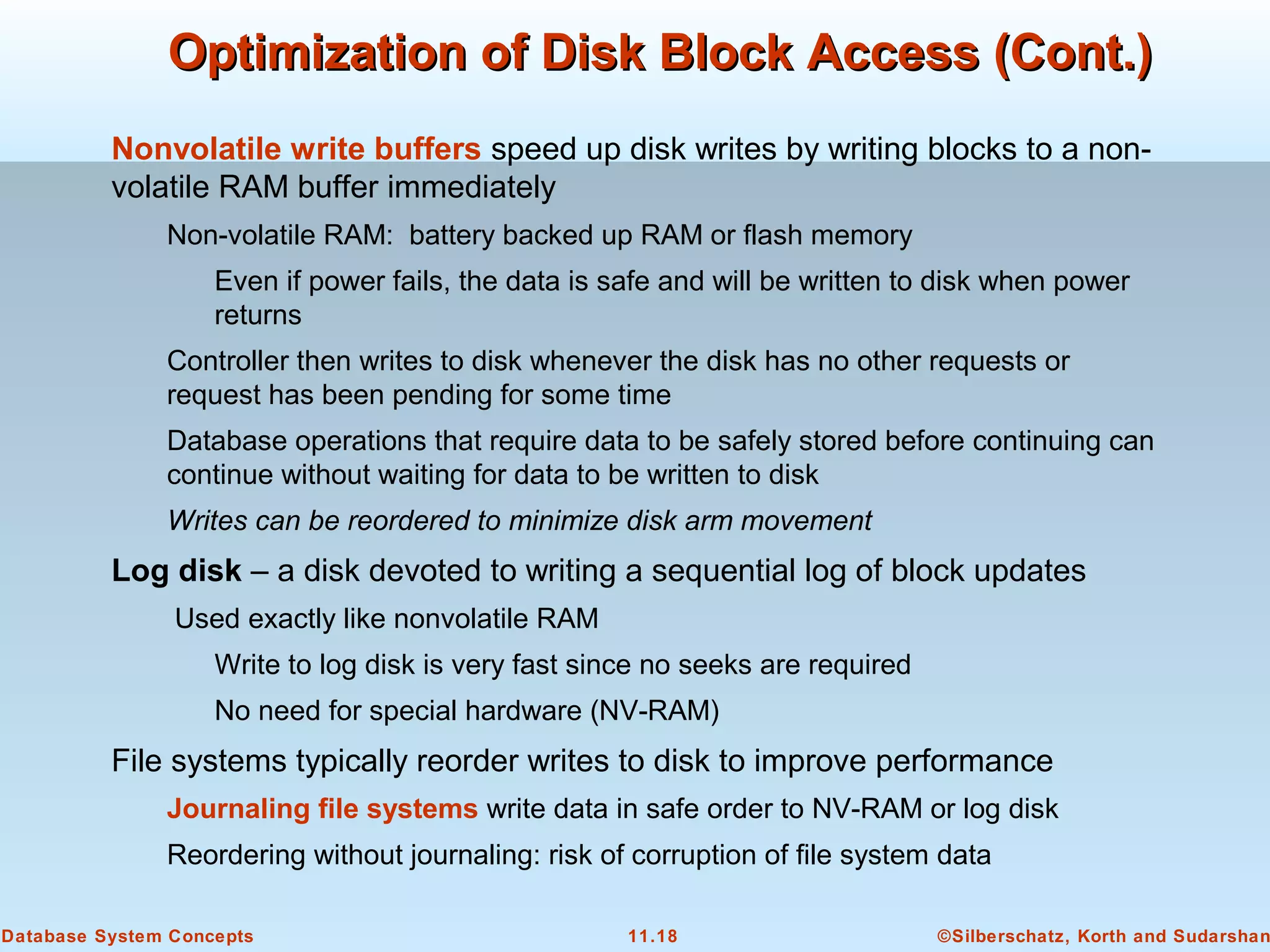 Optimization of Disk Block Access (Cont.)

Nonvolatile write buffers speed up disk writes by writing blocks to a non-volatile RAM buffer immediately

Non-volatile RAM: battery backed up RAM or flash memory

Even if power fails, the data is safe and will be written to disk when power returns

Controller then writes to disk whenever the disk has no other requests or request has been pending for some time

Database operations that require data to be safely stored before continuing can continue without waiting for data to be written to disk

Writes can be reordered to minimize disk arm movement

Log disk – a disk devoted to writing a sequential log of block updates

Used exactly like nonvolatile RAM

Write to log disk is very fast since no seeks are required

No need for special hardware (NV-RAM)

File systems typically reorder writes to disk to improve performance

Journaling file systems write data in safe order to NV-RAM or log disk

Reordering without journaling: risk of corruption of file system data

Database System Concepts

11.18

©Silberschatz, Korth and Sudarshan